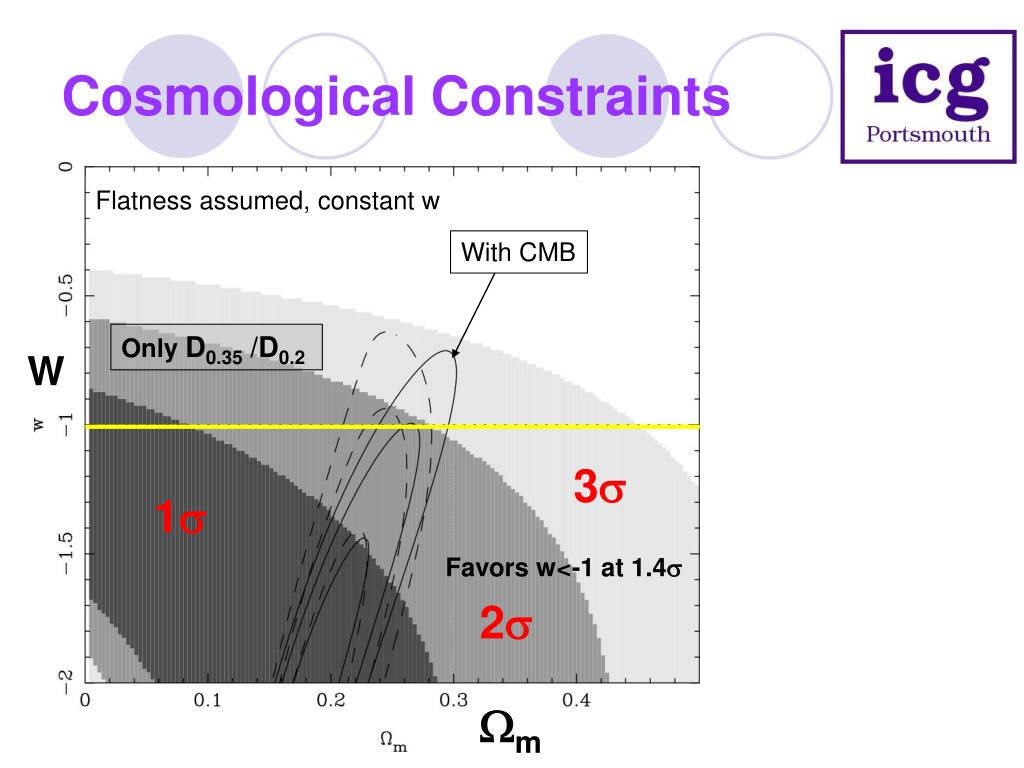 Cosmological Constraints

icg
Portsmouth

Flatness assumed, constant w

With CMB

Only $D_{0.35}$ /$D_{0.2}$

W

w

0
−0.5
−1
−1.5
−2

$3\sigma$

$1\sigma$

Favors w<-1 at $1.4\sigma$

$2\sigma$

0
0.1
0.2
0.3
0.4

$\Omega_m$

$\Omega_m$